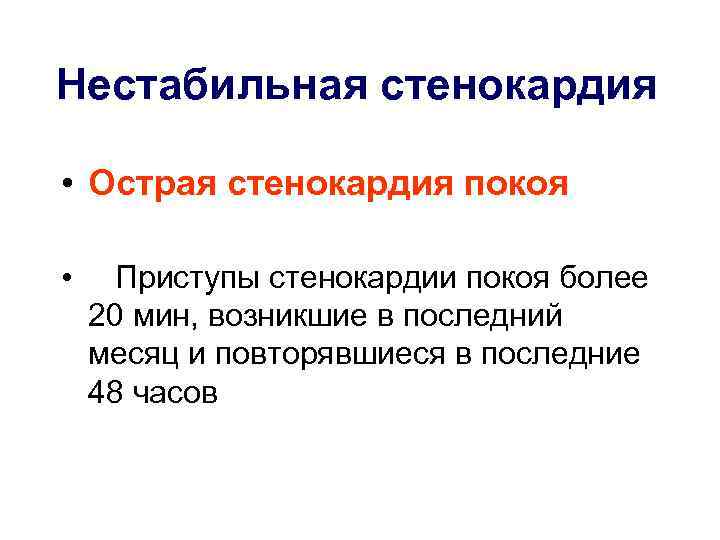 Нестабильная стенокардия

• Острая стенокардия покоя

• Приступы стенокардии покоя более 20 мин, возникшие в последний месяц и повторявшиеся в последние 48 часов